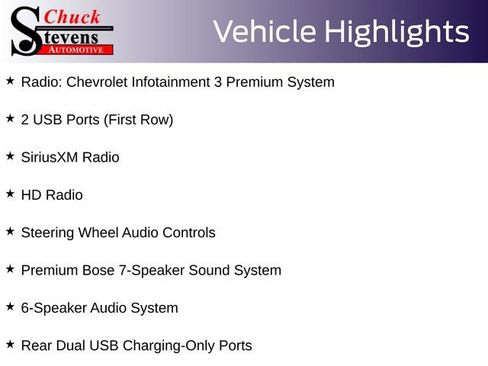 Chuck Stevens AUTOMOTIVE

Vehicle Highlights

★ Radio: Chevrolet Infotainment 3 Premium System

★ 2 USB Ports (First Row)

★ SiriusXM Radio

★ HD Radio

★ Steering Wheel Audio Controls

★ Premium Bose 7-Speaker Sound System

★ 6-Speaker Audio System

★ Rear Dual USB Charging-Only Ports